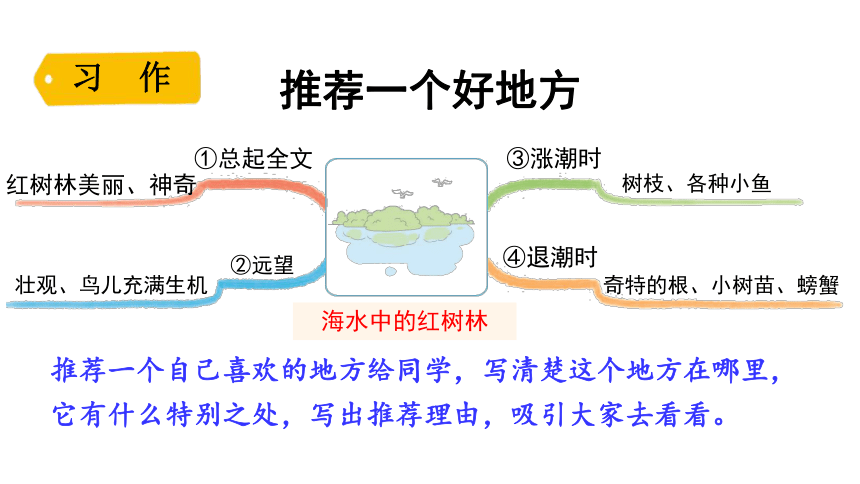 习 作

推荐一个好地方

①总起全文
红树林美丽、神奇

②远望
壮观、鸟儿充满生机

③涨潮时
树枝、各种小鱼

④退潮时
奇特的根、小树苗、螃蟹

海水中的红树林

推荐一个自己喜欢的地方给同学，写清楚这个地方在哪里，它有什么特别之处，写出推荐理由，吸引大家去看看。